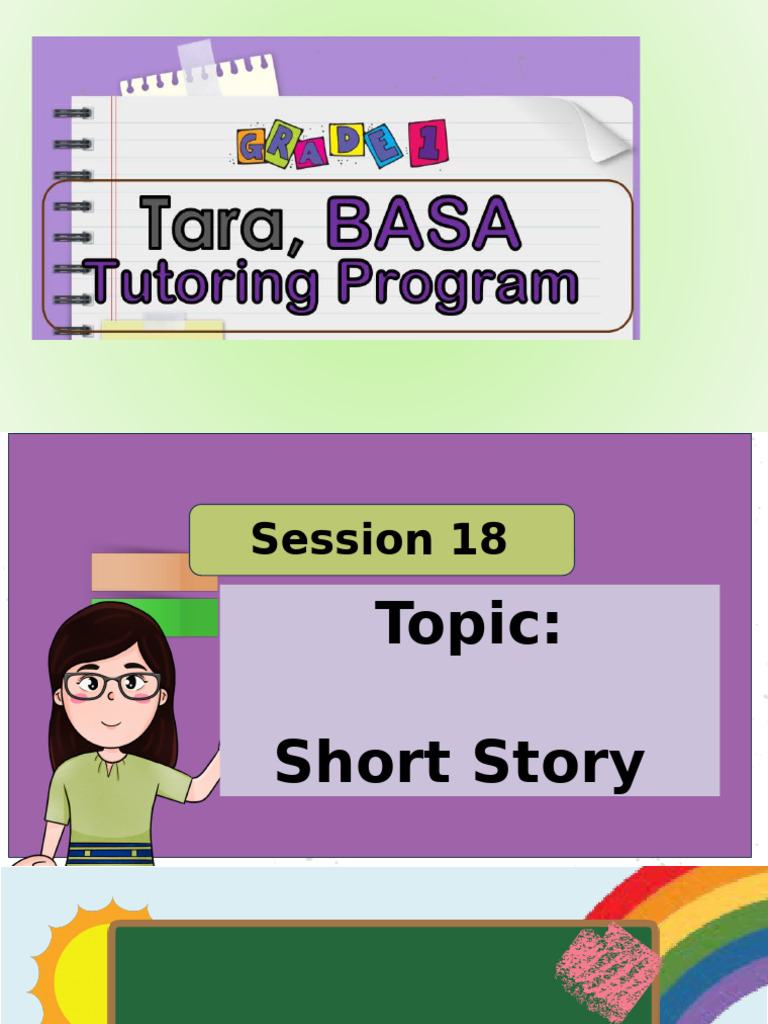 GRADE 1

Tara, BASA
Tutoring Program

Session 18

Topic:

Short Story